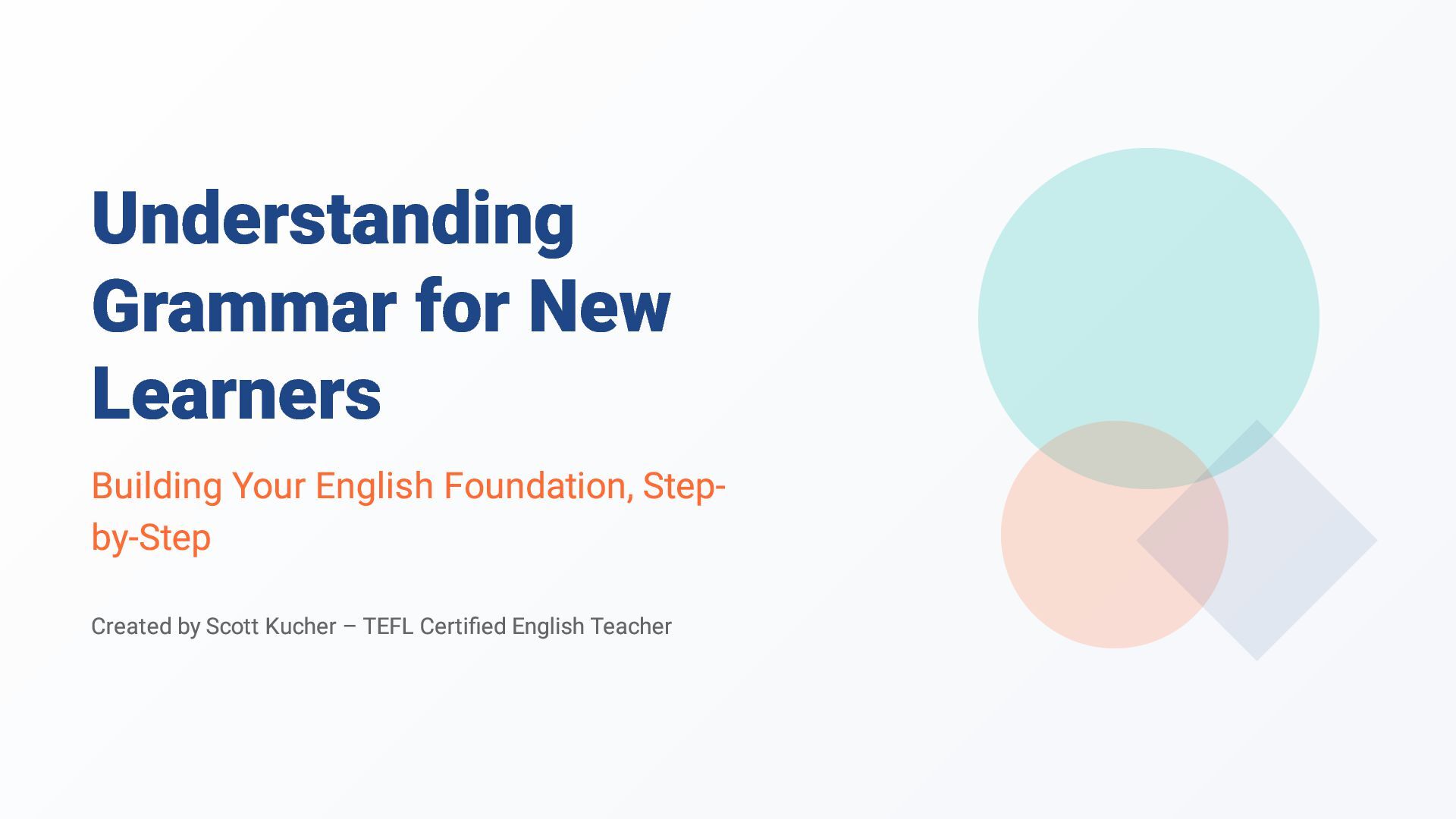 Understanding Grammar for New Learners

Building Your English Foundation, Step-by-Step

Created by Scott Kucher – TEFL Certified English Teacher